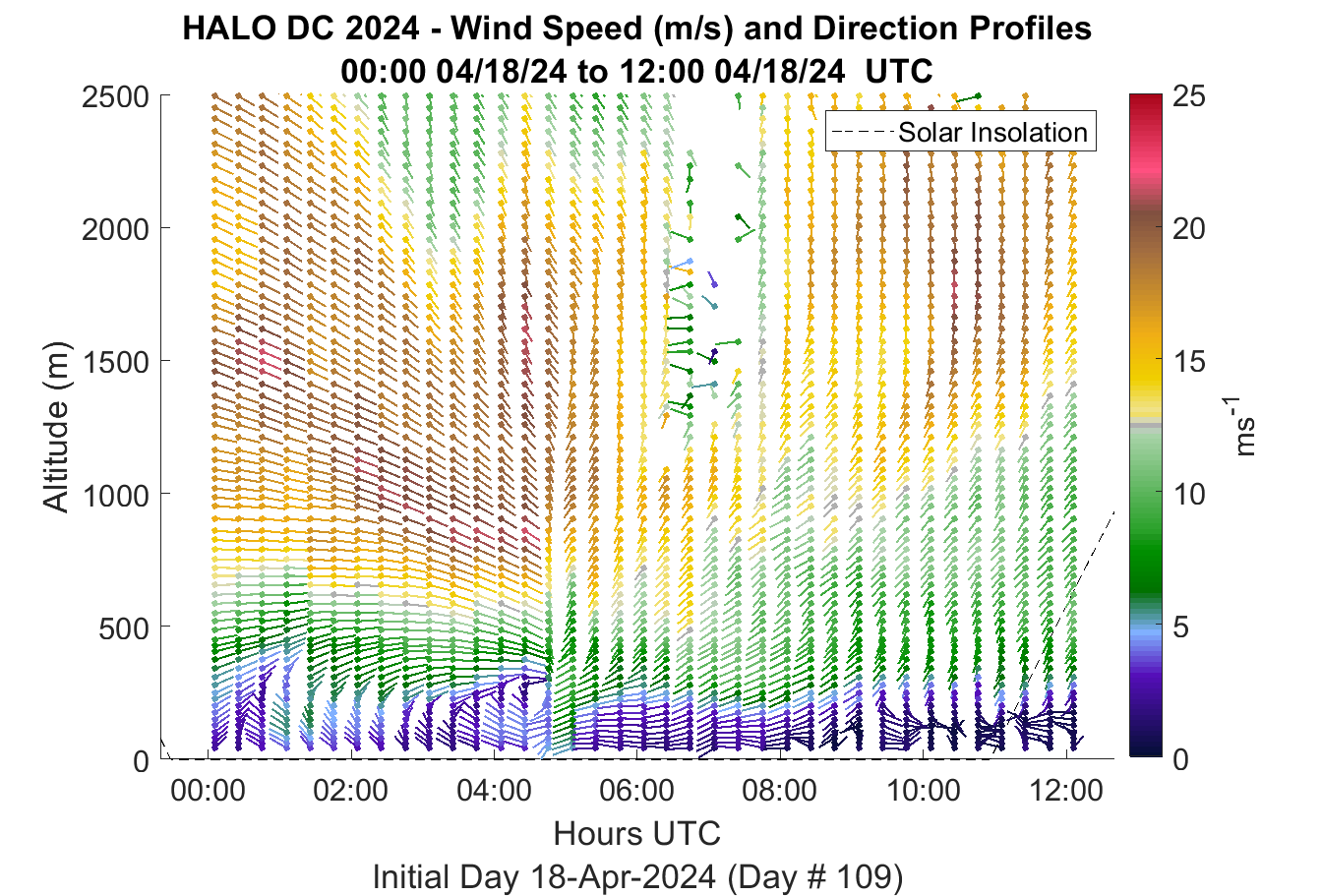 HALO DC 2024 - Wind Speed (m/s) and Direction Profiles
00:00 04/18/24 to 12:00 04/18/24 UTC

Solar Insolation

Altitude (m)
2500
2000
1500
1000
500
0

00:00
02:00
04:00
06:00
08:00
10:00
12:00

Hours UTC
Initial Day 18-Apr-2024 (Day # 109)

25
20
15
10
5
0
$ms^{-1}$